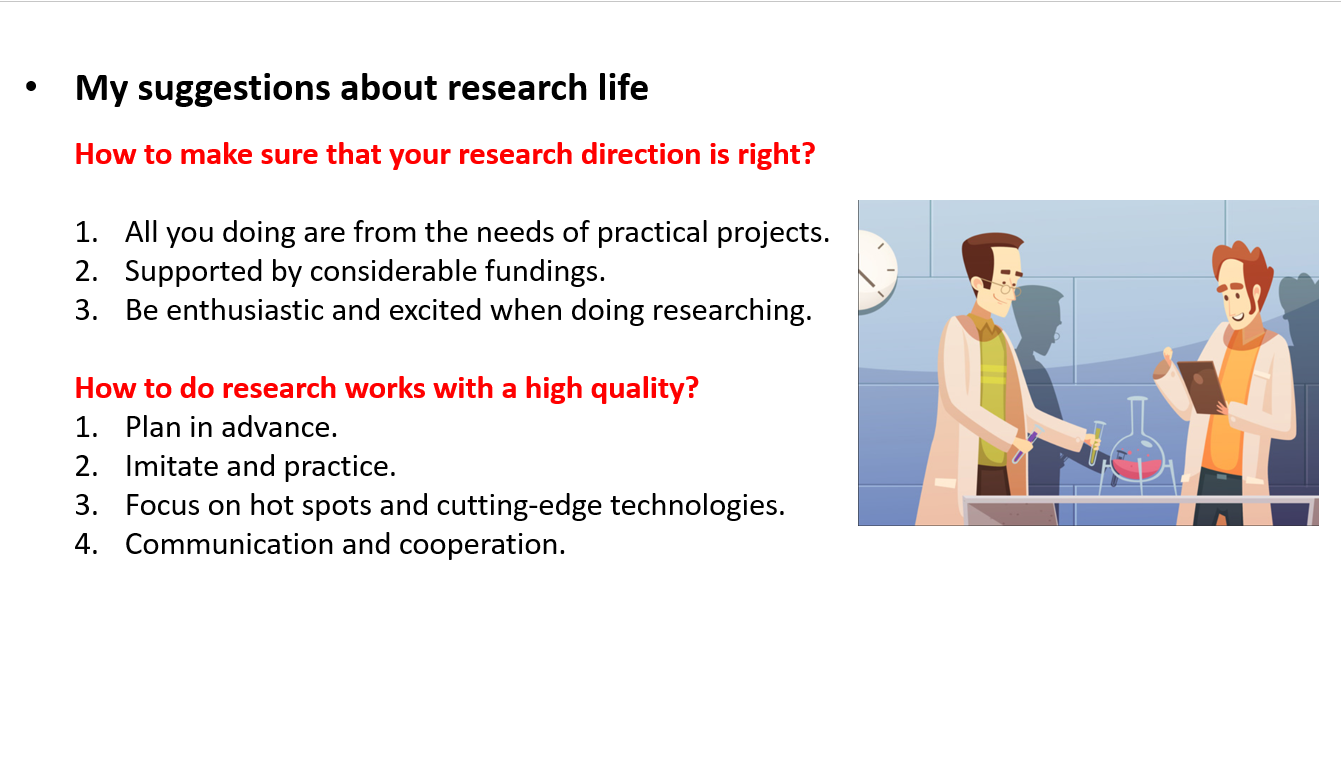 • My suggestions about research life

How to make sure that your research direction is right?

1. All you doing are from the needs of practical projects.
2. Supported by considerable fundings.
3. Be enthusiastic and excited when doing researching.

How to do research works with a high quality?
1. Plan in advance.
2. Imitate and practice.
3. Focus on hot spots and cutting-edge technologies.
4. Communication and cooperation.